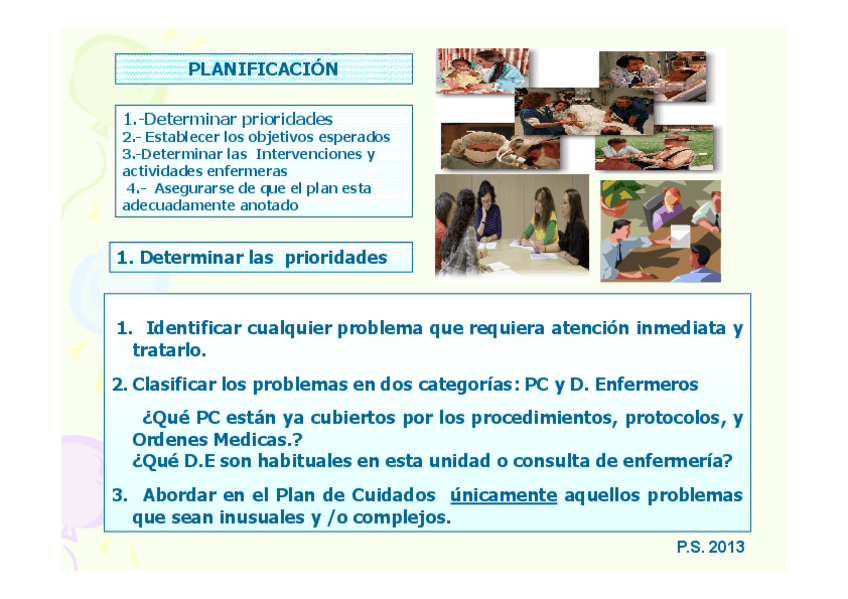 PLANIFICACIÓN

1.-Determinar prioridades
2.- Establecer los objetivos esperados
3.-Determinar las Intervenciones y actividades enfermeras
4.- Asegurarse de que el plan esta adecuadamente anotado

1. Determinar las prioridades

1. Identificar cualquier problema que requiera atención inmediata y tratarlo.

2. Clasificar los problemas en dos categorías: PC y D. Enfermeros

¿Qué PC están ya cubiertos por los procedimientos, protocolos, y Ordenes Medicas.?
¿Qué D.E son habituales en esta unidad o consulta de enfermería?

3. Abordar en el Plan de Cuidados únicamente aquellos problemas que sean inusuales y /o complejos.

P.S. 2013